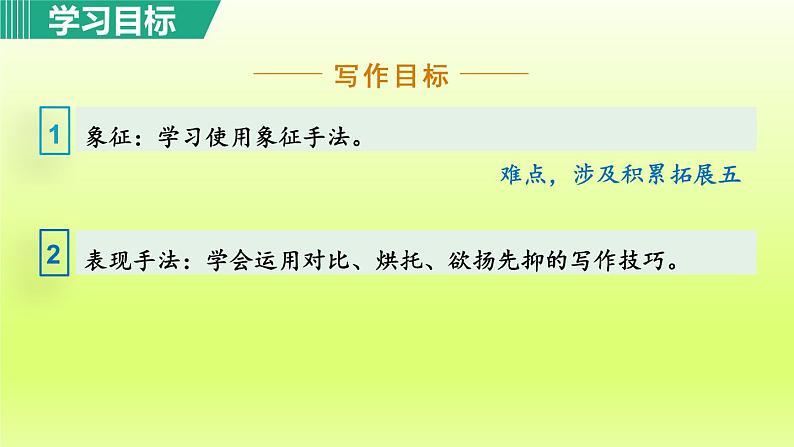 学习目标

写作目标

1 象征：学习使用象征手法。

难点，涉及积累拓展五

2 表现手法：学会运用对比、烘托、欲扬先抑的写作技巧。